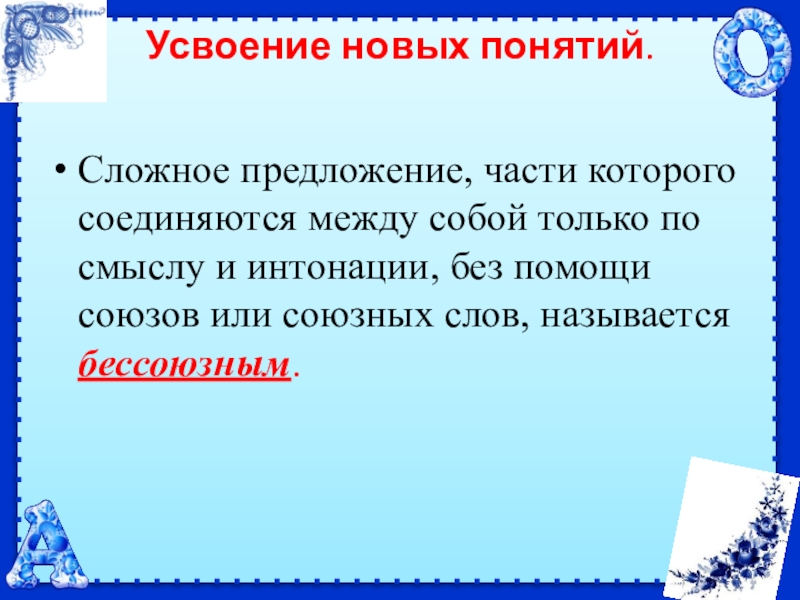 Усвоение новых понятий.

• Сложное предложение, части которого соединяются между собой только по смыслу и интонации, без помощи союзов или союзных слов, называется бессоюзным.

О

А